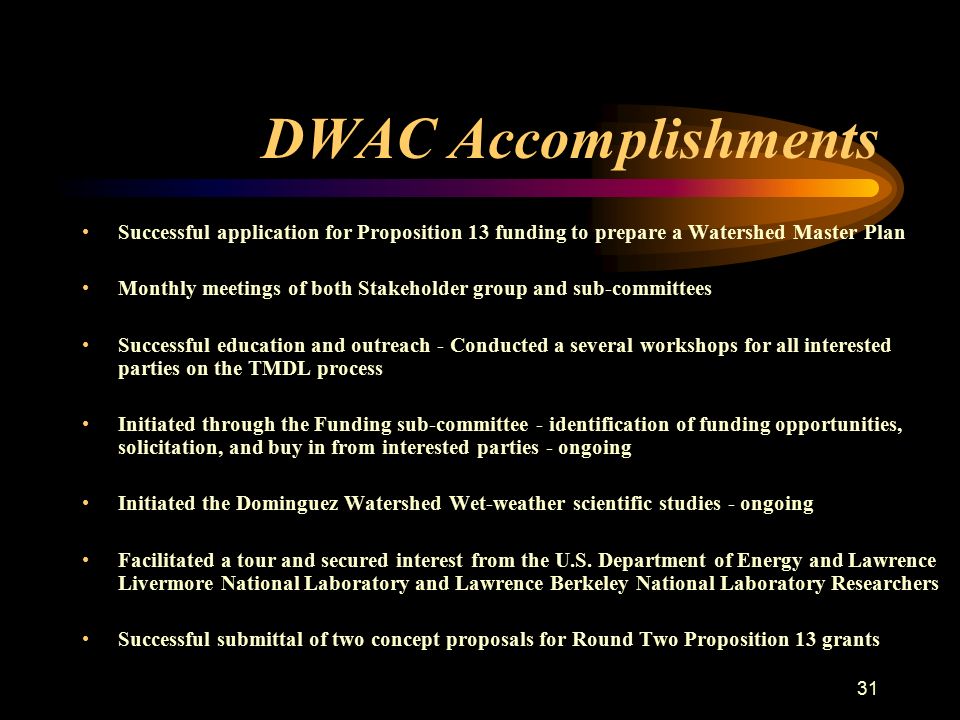 DWAC Accomplishments

• Successful application for Proposition 13 funding to prepare a Watershed Master Plan

• Monthly meetings of both Stakeholder group and sub-committees

• Successful education and outreach - Conducted a several workshops for all interested parties on the TMDL process

• Initiated through the Funding sub-committee - identification of funding opportunities, solicitation, and buy in from interested parties - ongoing

• Initiated the Dominguez Watershed Wet-weather scientific studies - ongoing

• Facilitated a tour and secured interest from the U.S. Department of Energy and Lawrence Livermore National Laboratory and Lawrence Berkeley National Laboratory Researchers

• Successful submittal of two concept proposals for Round Two Proposition 13 grants

31